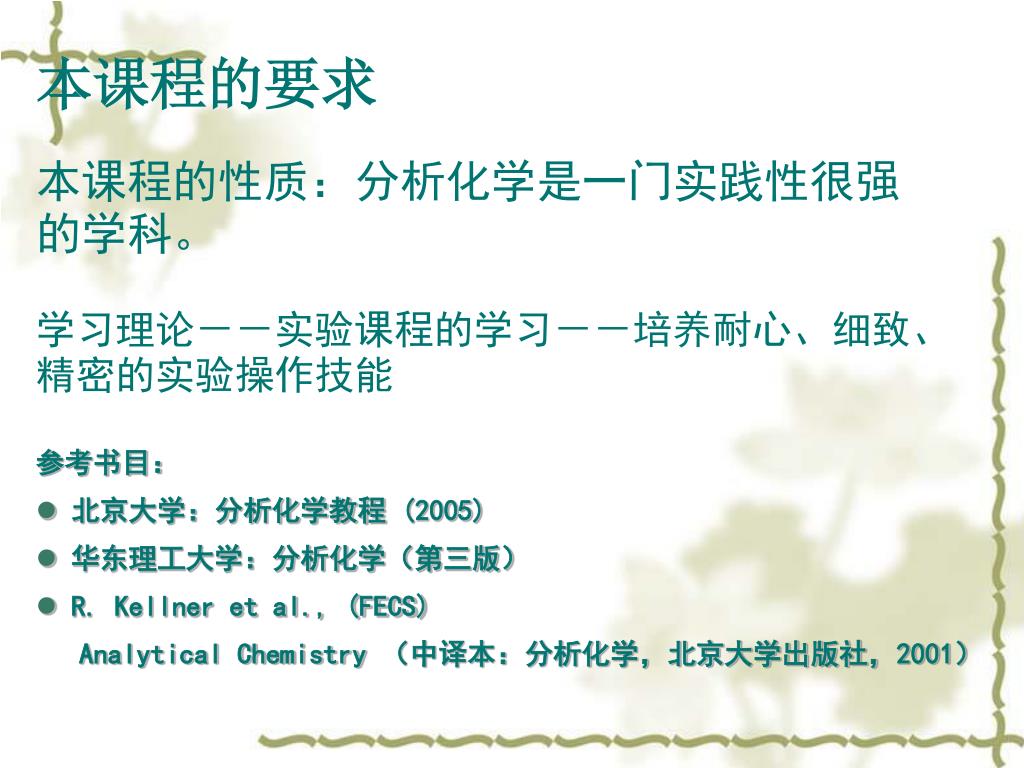 本课程的要求

本课程的性质：分析化学是一门实践性很强的学科。

学习理论－－实验课程的学习－－培养耐心、细致、精密的实验操作技能

参考书目：

● 北京大学：分析化学教程 (2005)

● 华东理工大学：分析化学（第三版）

● R. Kellner et al., (FECS)

Analytical Chemistry （中译本：分析化学，北京大学出版社，2001）